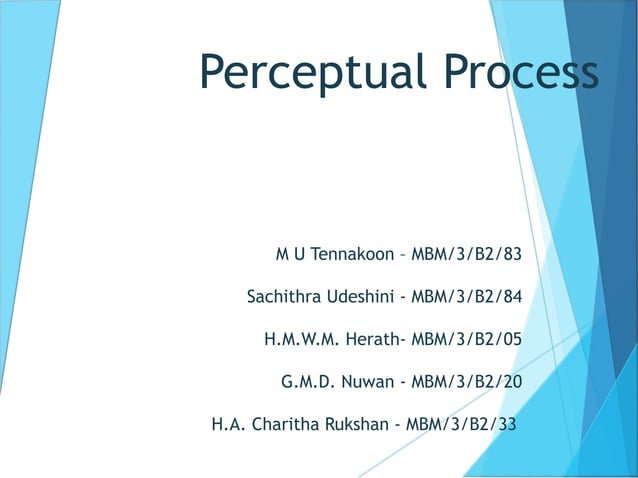 Perceptual Process

M U Tennakoon – MBM/3/B2/83

Sachithra Udeshini - MBM/3/B2/84

H.M.W.M. Herath- MBM/3/B2/05

G.M.D. Nuwan - MBM/3/B2/20

H.A. Charitha Rukshan - MBM/3/B2/33